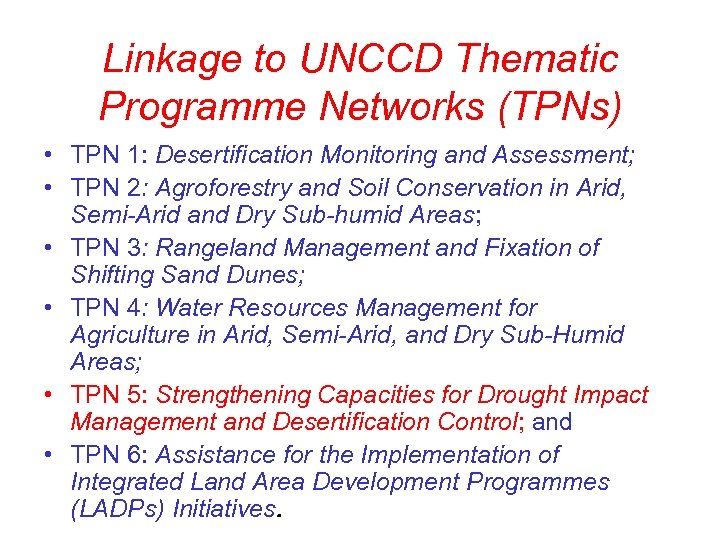 Linkage to UNCCD Thematic Programme Networks (TPNs)

• TPN 1: Desertification Monitoring and Assessment;
• TPN 2: Agroforestry and Soil Conservation in Arid, Semi-Arid and Dry Sub-humid Areas;
• TPN 3: Rangeland Management and Fixation of Shifting Sand Dunes;
• TPN 4: Water Resources Management for Agriculture in Arid, Semi-Arid, and Dry Sub-Humid Areas;
• TPN 5: Strengthening Capacities for Drought Impact Management and Desertification Control; and
• TPN 6: Assistance for the Implementation of Integrated Land Area Development Programmes (LADPs) Initiatives.